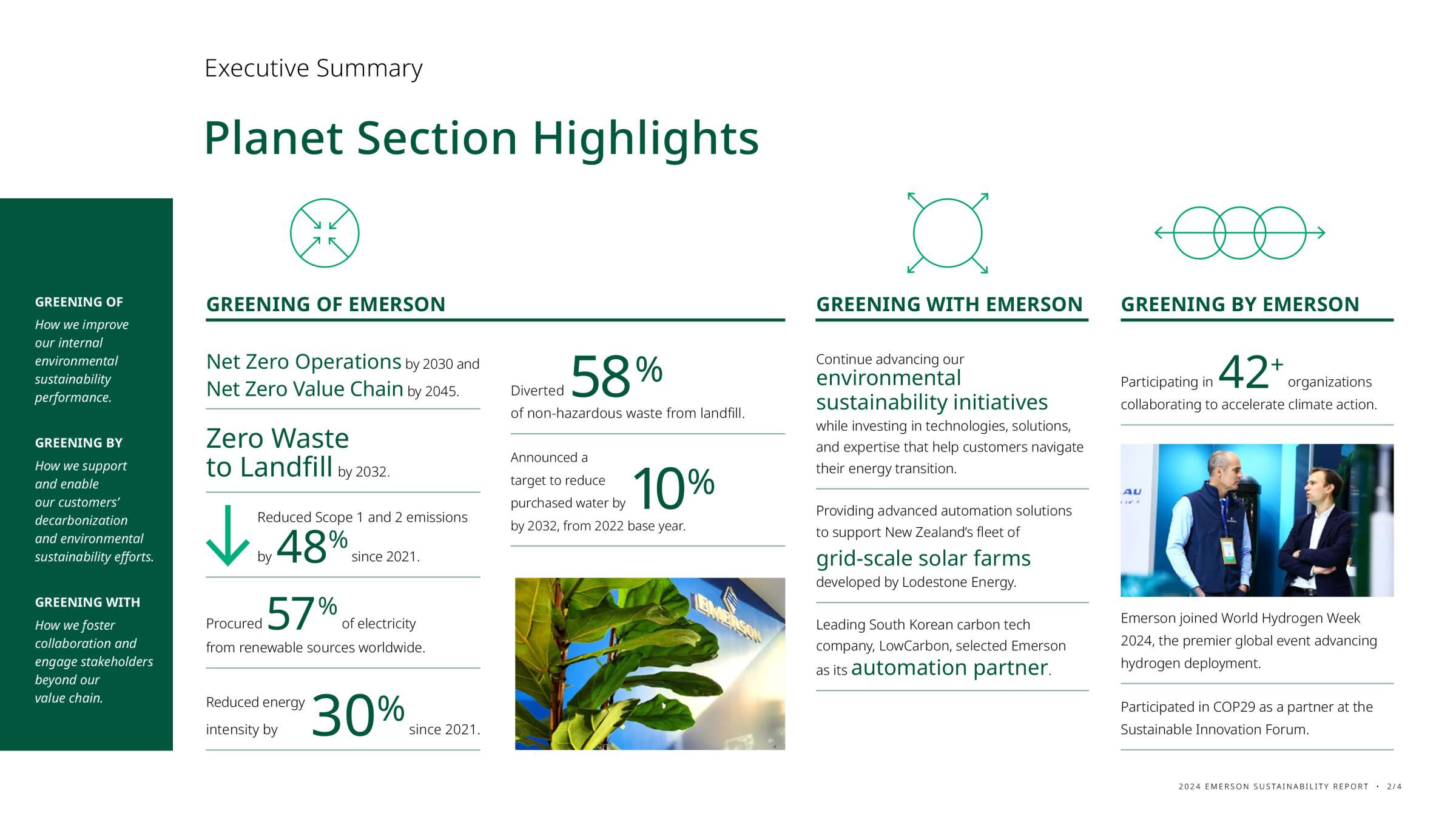 Executive Summary

Planet Section Highlights

GREENING OF
How we improve our internal environmental sustainability performance.

GREENING BY
How we support and enable our customers' decarbonization and environmental sustainability efforts.

GREENING WITH
How we foster collaboration and engage stakeholders beyond our value chain.

GREENING OF EMERSON

Net Zero Operations by 2030 and Net Zero Value Chain by 2045.

Zero Waste to Landfill by 2032.

Reduced Scope 1 and 2 emissions by 48% since 2021.

Procured 57% of electricity from renewable sources worldwide.

Reduced energy intensity by 30% since 2021.

Diverted 58% of non-hazardous waste from landfill.

Announced a target to reduce purchased water by 10% by 2032, from 2022 base year.

EMERSON

GREENING WITH EMERSON

Continue advancing our environmental sustainability initiatives while investing in technologies, solutions, and expertise that help customers navigate their energy transition.

Providing advanced automation solutions to support New Zealand's fleet of grid-scale solar farms developed by Lodestone Energy.

Leading South Korean carbon tech company, LowCarbon, selected Emerson as its automation partner.

GREENING BY EMERSON

Participating in 42+ organizations collaborating to accelerate climate action.

Emerson joined World Hydrogen Week 2024, the premier global event advancing hydrogen deployment.

Participated in COP29 as a partner at the Sustainable Innovation Forum.

2024 EMERSON SUSTAINABILITY REPORT • 2/4